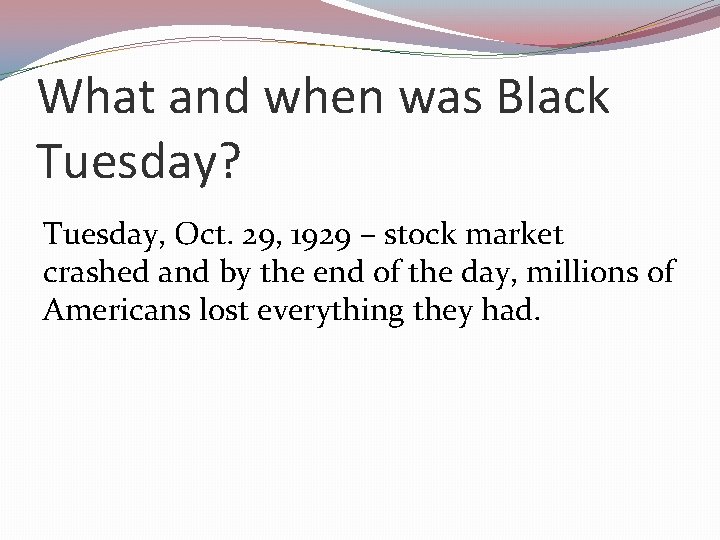 What and when was Black Tuesday?

Tuesday, Oct. 29, 1929 – stock market crashed and by the end of the day, millions of Americans lost everything they had.